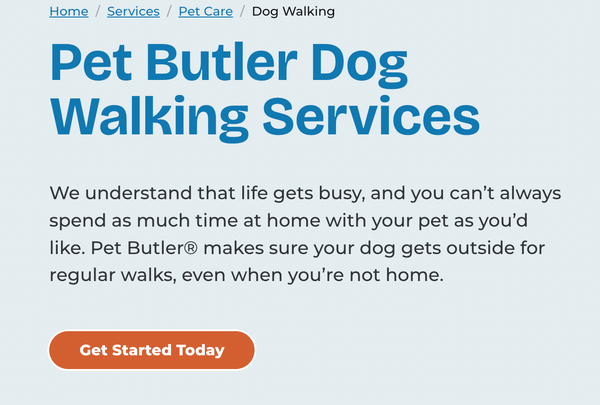 Home / Services / Pet Care / Dog Walking

Pet Butler Dog Walking Services

We understand that life gets busy, and you can't always spend as much time at home with your pet as you'd like. Pet Butler® makes sure your dog gets outside for regular walks, even when you're not home.

Get Started Today